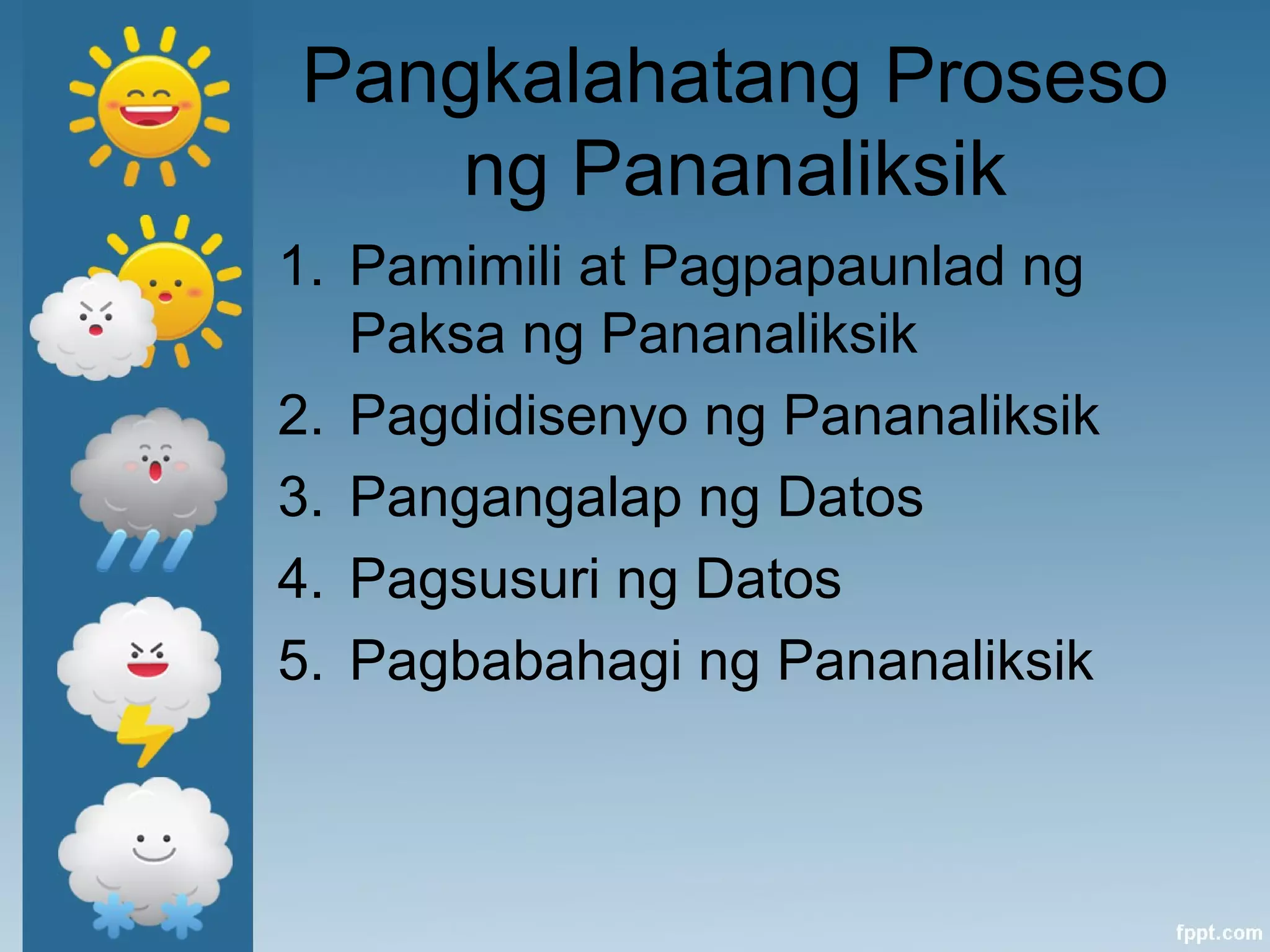 Pangkalahatang Proseso ng Pananaliksik

1. Pamimili at Pagpapaunlad ng Paksa ng Pananaliksik
2. Pagdidisenyo ng Pananaliksik
3. Pangangalap ng Datos
4. Pagsusuri ng Datos
5. Pagbabahagi ng Pananaliksik

fppt.com